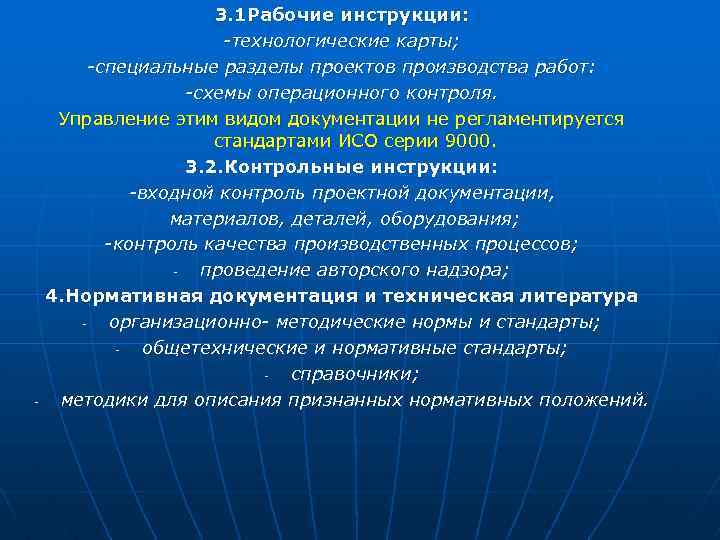 3.1Рабочие инструкции:
-технологические карты;
-специальные разделы проектов производства работ:
-схемы операционного контроля.
Управление этим видом документации не регламентируется стандартами ИСО серии 9000.
3.2.Контрольные инструкции:
-входной контроль проектной документации, материалов, деталей, оборудования;
-контроль качества производственных процессов;
- проведение авторского надзора;
4.Нормативная документация и техническая литература
- организационно- методические нормы и стандарты;
- общетехнические и нормативные стандарты;
- справочники;
- методики для описания признанных нормативных положений.